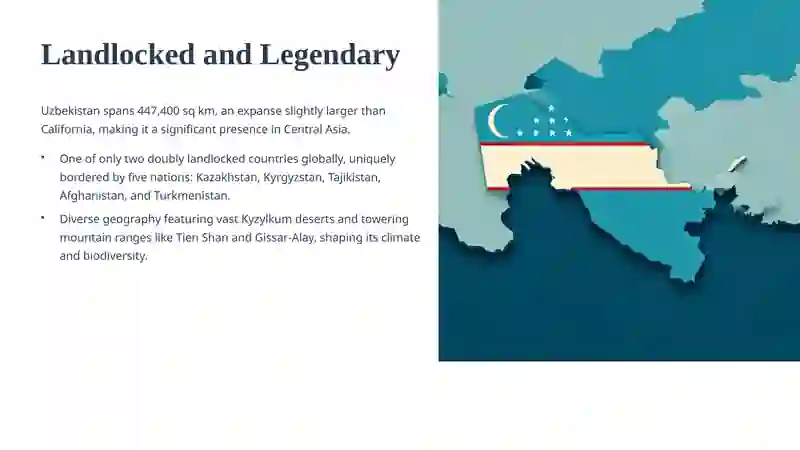 Landlocked and Legendary

Uzbekistan spans 447,400 sq km, an expanse slightly larger than California, making it a significant presence in Central Asia.

• One of only two doubly landlocked countries globally, uniquely bordered by five nations: Kazakhstan, Kyrgyzstan, Tajikistan, Afghanistan, and Turkmenistan.

• Diverse geography featuring vast Kyzylkum deserts and towering mountain ranges like Tien Shan and Gissar-Alay, shaping its climate and biodiversity.